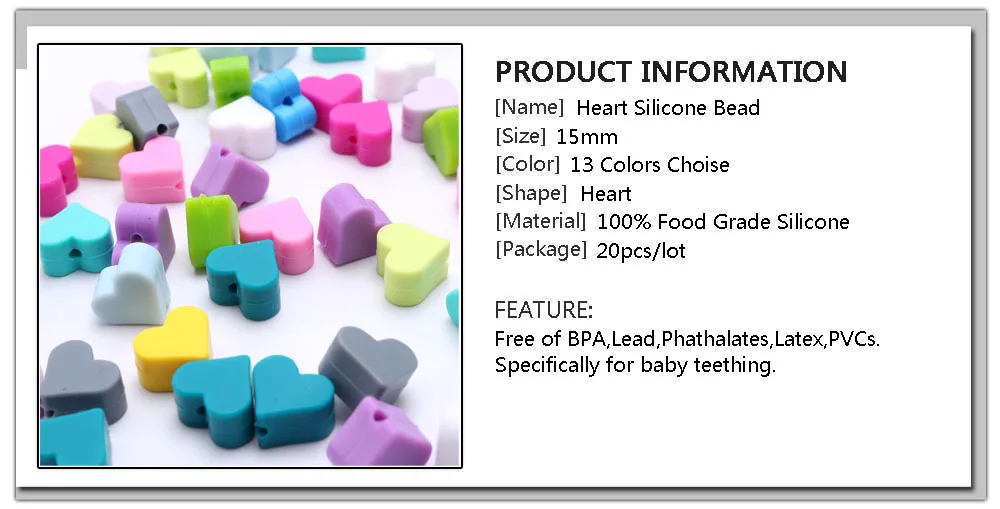 PRODUCT INFORMATION

[Name] Heart Silicone Bead
[Size] 15mm
[Color] 13 Colors Choise
[Shape] Heart
[Material] 100% Food Grade Silicone
[Package] 20pcs/lot

FEATURE:
Free of BPA,Lead,Phathalates,Latex,PVCs.
Specifically for baby teething.